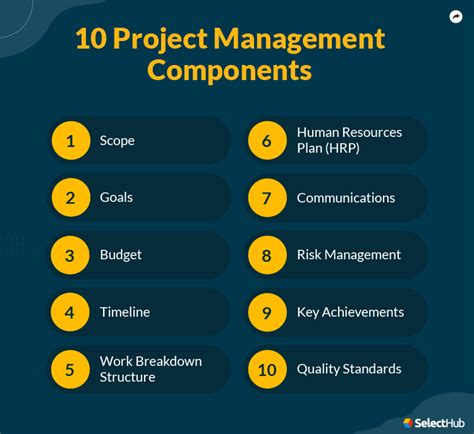 10 Project Management Components

1 Scope

2 Goals

3 Budget

4 Timeline

5 Work Breakdown Structure

6 Human Resources Plan (HRP)

7 Communications

8 Risk Management

9 Key Achievements

10 Quality Standards

SelectHub